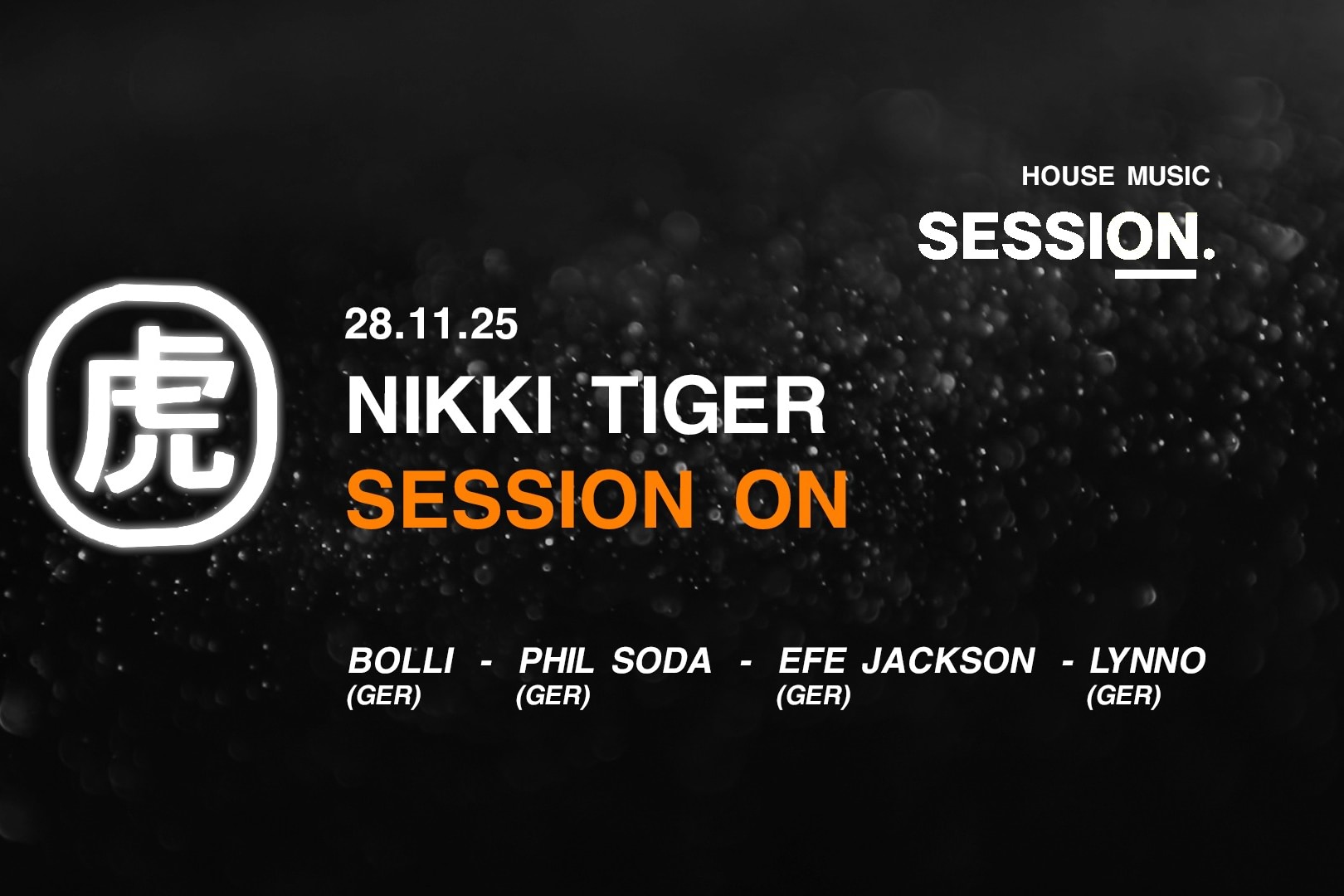 HOUSE MUSIC
SESSION.

虎

28.11.25
NIKKI TIGER
SESSION ON

BOLLI (GER) - PHIL SODA (GER) - EFE JACKSON (GER) - LYNNO (GER)